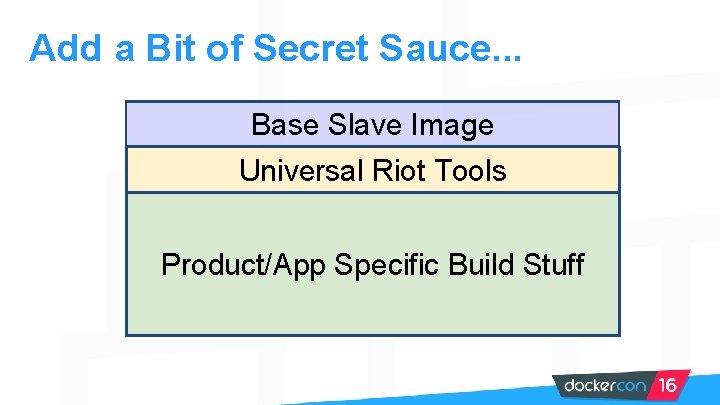 Add a Bit of Secret Sauce...

Base Slave Image

Universal Riot Tools

Product/App Specific Build Stuff

dockercon 16